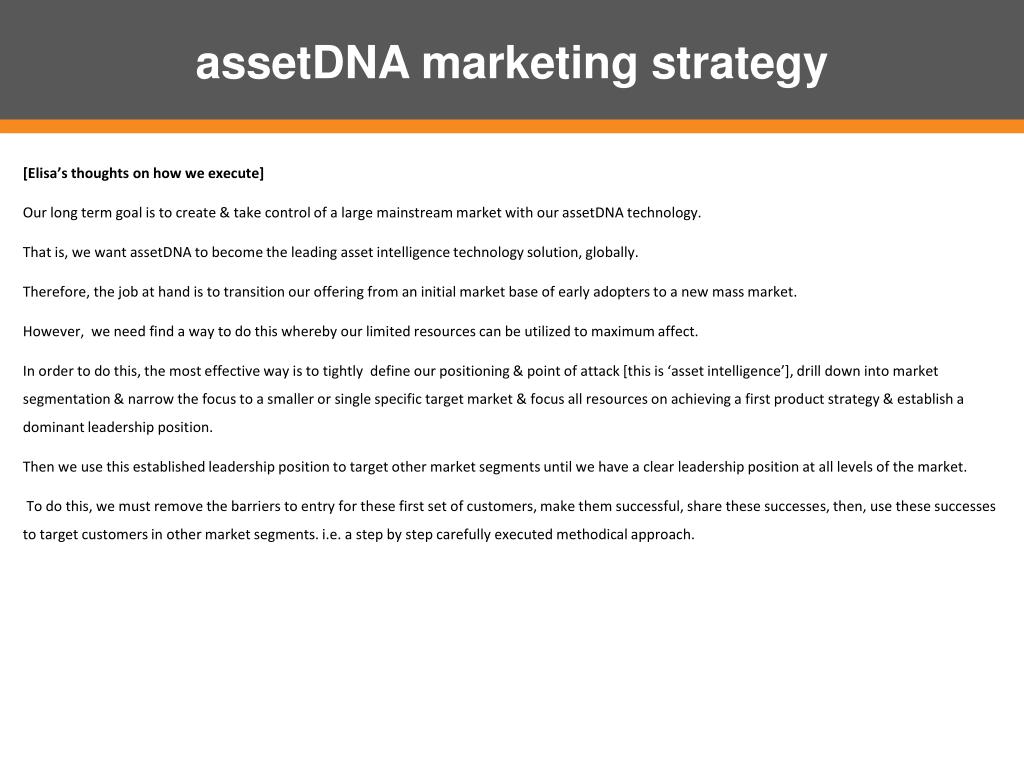 assetDNA marketing strategy

[Elisa's thoughts on how we execute]

Our long term goal is to create & take control of a large mainstream market with our assetDNA technology.

That is, we want assetDNA to become the leading asset intelligence technology solution, globally.

Therefore, the job at hand is to transition our offering from an initial market base of early adopters to a new mass market.

However, we need find a way to do this whereby our limited resources can be utilized to maximum affect.

In order to do this, the most effective way is to tightly define our positioning & point of attack [this is 'asset intelligence'], drill down into market segmentation & narrow the focus to a smaller or single specific target market & focus all resources on achieving a first product strategy & establish a dominant leadership position.

Then we use this established leadership position to target other market segments until we have a clear leadership position at all levels of the market.

To do this, we must remove the barriers to entry for these first set of customers, make them successful, share these successes, then, use these successes to target customers in other market segments. i.e. a step by step carefully executed methodical approach.